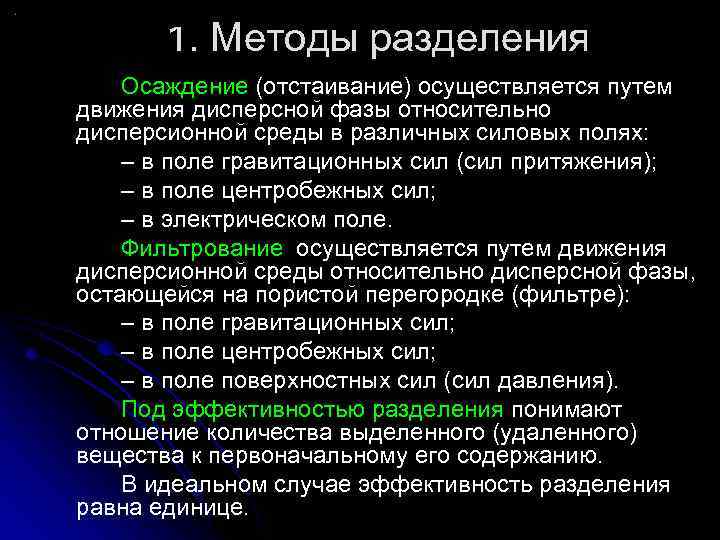 1. Методы разделения

Осаждение (отстаивание) осуществляется путем движения дисперсной фазы относительно дисперсионной среды в различных силовых полях:

– в поле гравитационных сил (сил притяжения);

– в поле центробежных сил;

– в электрическом поле.

Фильтрование осуществляется путем движения дисперсионной среды относительно дисперсной фазы, остающейся на пористой перегородке (фильтре):

– в поле гравитационных сил;

– в поле центробежных сил;

– в поле поверхностных сил (сил давления).

Под эффективностью разделения понимают отношение количества выделенного (удаленного) вещества к первоначальному его содержанию.

В идеальном случае эффективность разделения равна единице.